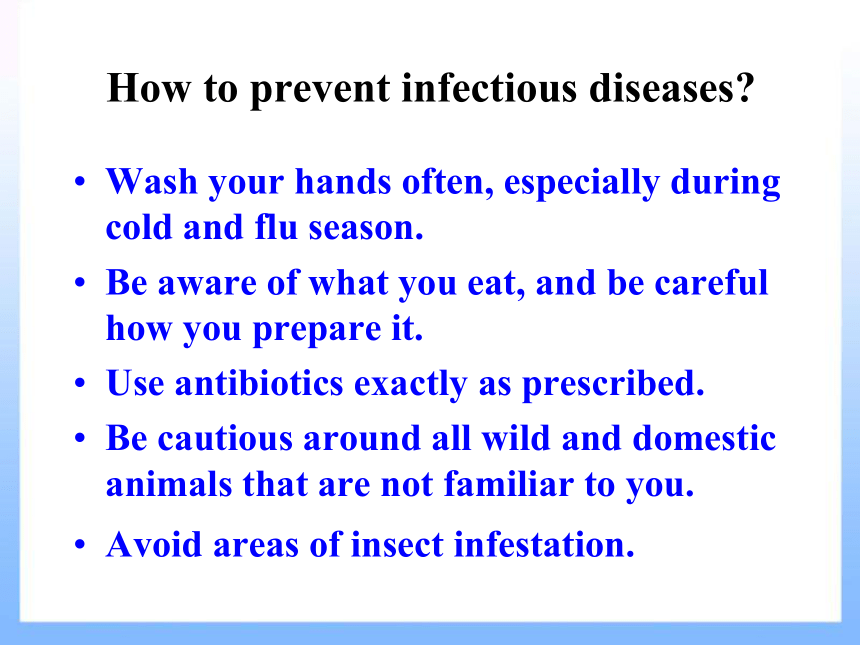 How to prevent infectious diseases?

• Wash your hands often, especially during cold and flu season.
• Be aware of what you eat, and be careful how you prepare it.
• Use antibiotics exactly as prescribed.
• Be cautious around all wild and domestic animals that are not familiar to you.
• Avoid areas of insect infestation.